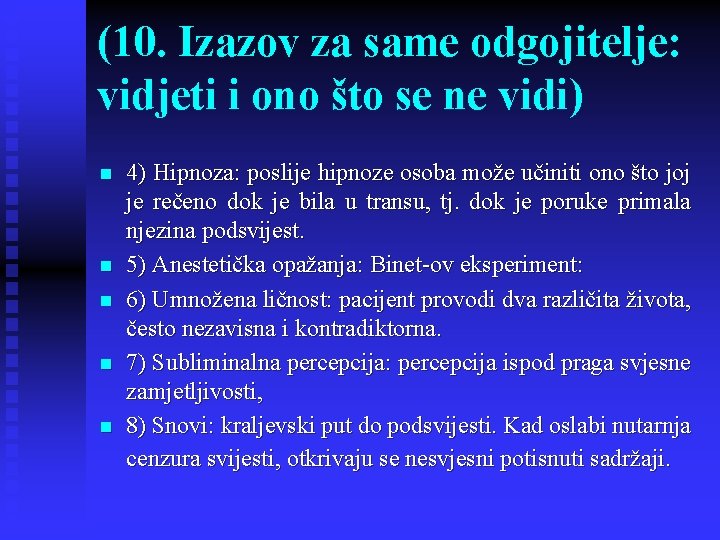 (10. Izazov za same odgojitelje: vidjeti i ono što se ne vidi)

4) Hipnoza: poslije hipnoze osoba može učiniti ono što joj je rečeno dok je bila u transu, tj. dok je poruke primala njezina podsvijest.

5) Anestetička opažanja: Binet-ov eksperiment:

6) Umnožena ličnost: pacijent provodi dva različita života, često nezavisna i kontradiktorna.

7) Subliminalna percepcija: percepcija ispod praga svjesne zamjetljivosti,

8) Snovi: kraljevski put do podsvijesti. Kad oslabi nutarnja cenzura svijesti, otkrivaju se nesvjesni potisnuti sadržaji.